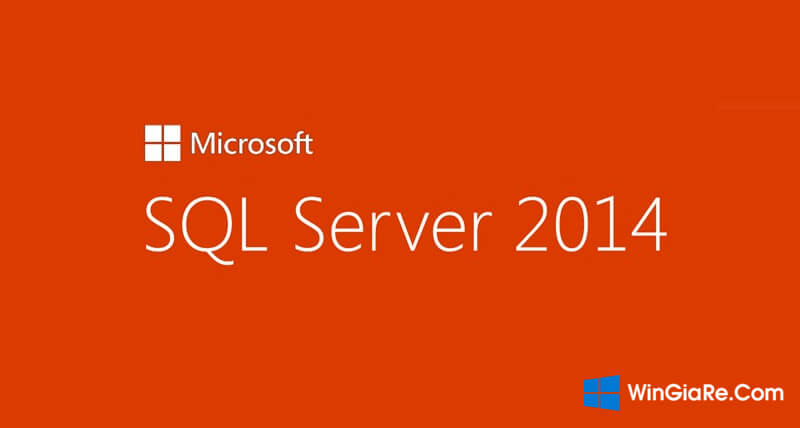 Microsoft
SQL Server 2014

WinGiaRe.Com